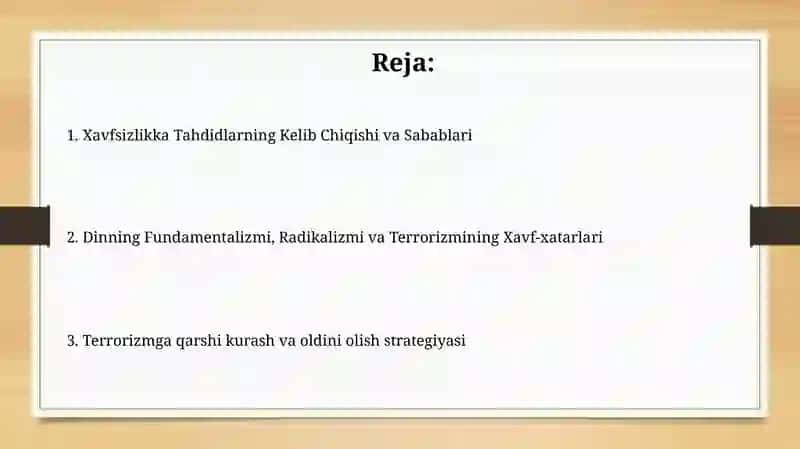 Reja:

1. Xavfsizlikka Tahdidlarning Kelib Chiqishi va Sabablari

2. Dinning Fundamentalizmi, Radikalizmi va Terrorizmining Xavf-xatarlari

3. Terrorizmga qarshi kurash va oldini olish strategiyasi